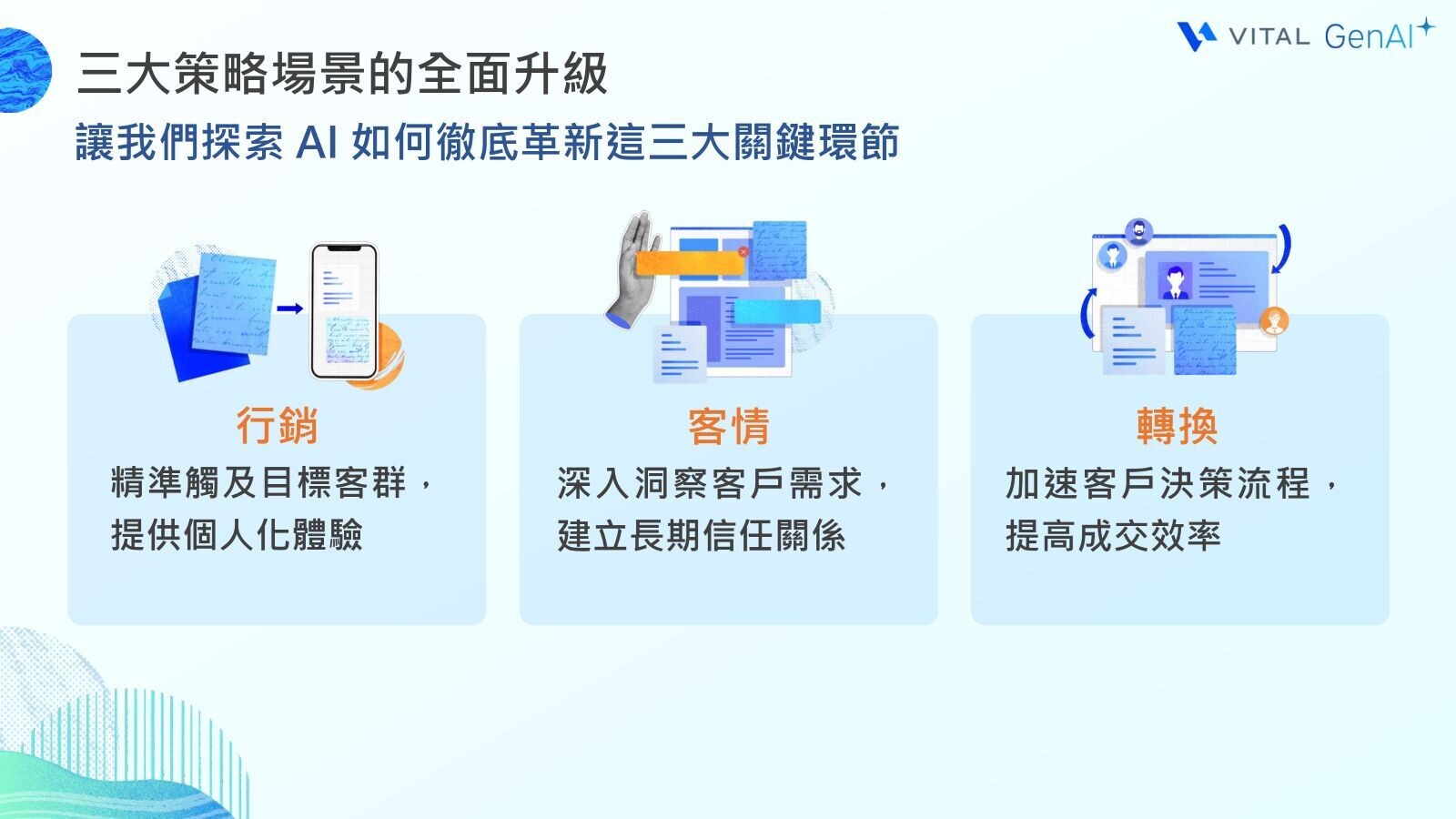 VITAL GenAI

三大策略場景的全面升級

讓我們探索 AI 如何徹底革新這三大關鍵環節

行銷

精準觸及目標客群，提供個人化體驗

客情

深入洞察客戶需求，建立長期信任關係

轉換

加速客戶決策流程，提高成交效率